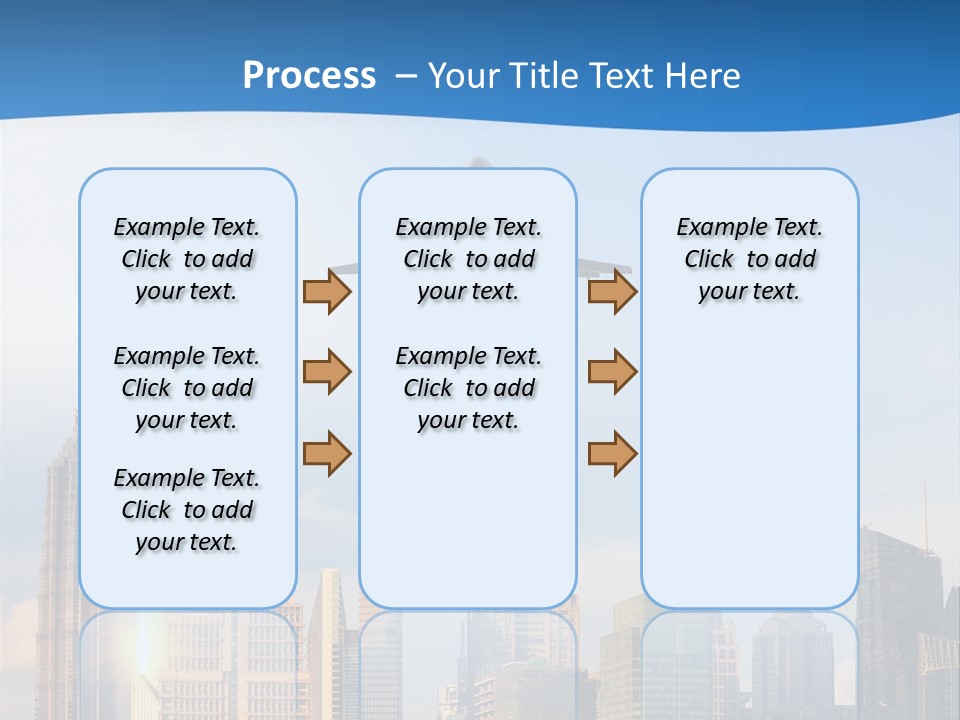 Process – Your Title Text Here

Example Text. Click to add your text.

Example Text. Click to add your text.

Example Text. Click to add your text.

Example Text. Click to add your text.

Example Text. Click to add your text.

Example Text. Click to add your text.